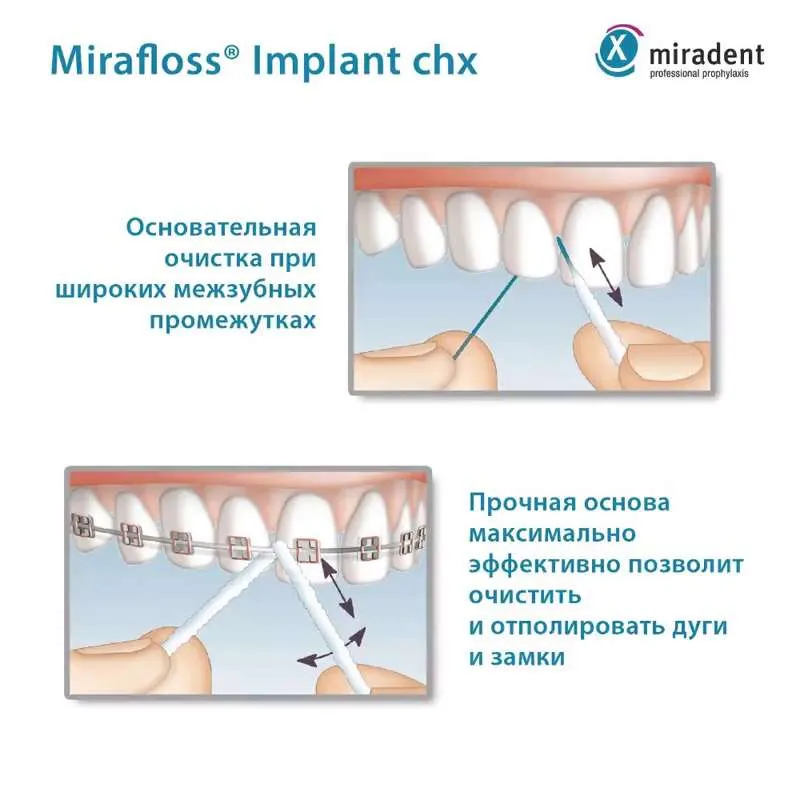 Mirafloss® Implant chx

miradent
professional prophylaxis

Основательная очистка при широких межзубных промежутках

Прочная основа максимально эффективно позволит очистить и отполировать дуги и замки